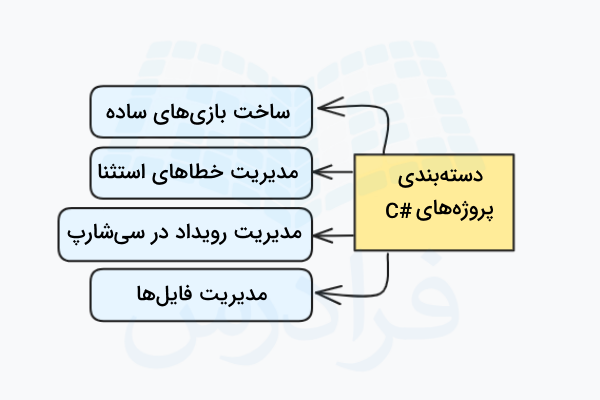 دسته‌بندی پروژه‌های #C

ساخت بازی‌های ساده

مدیریت خطاهای استثنا

مدیریت رویداد در سی‌شارپ

مدیریت فایل‌ها

فرادرس